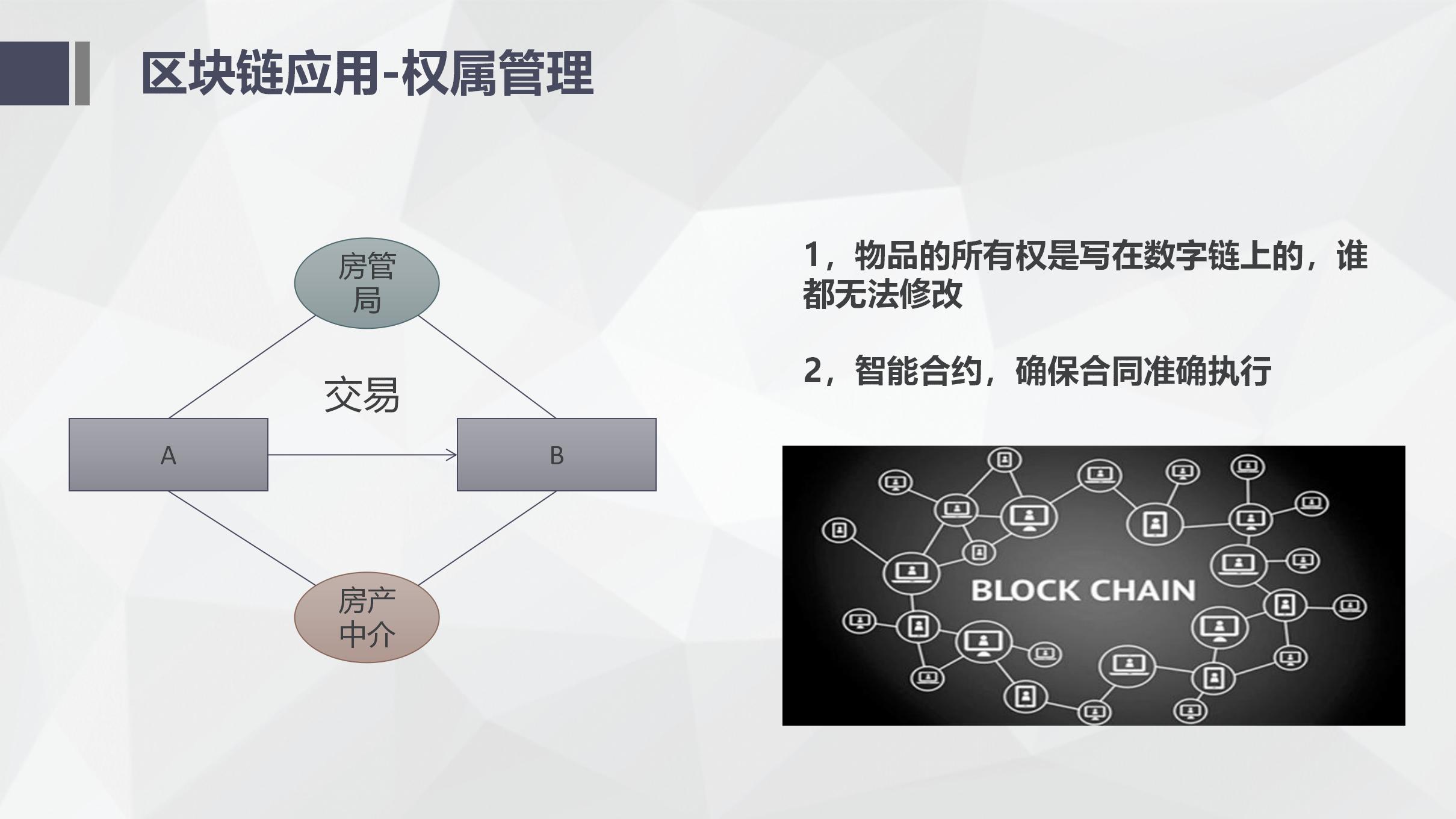 区块链应用-权属管理

房管局

交易

A

B

房产中介

1，物品的所有权是写在数字链上的，谁都无法修改

2，智能合约，确保合同准确执行

BLOCK CHAIN